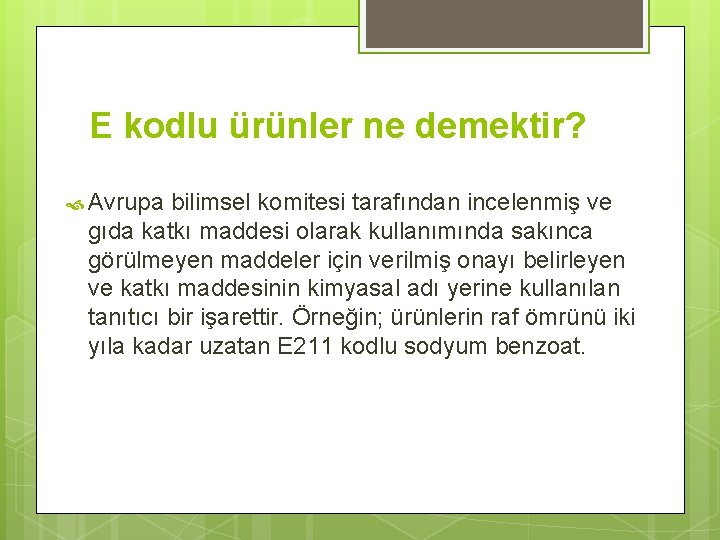 E kodlu ürünler ne demektir?

Avrupa bilimsel komitesi tarafından incelenmiş ve gıda katkı maddesi olarak kullanımında sakınca görülmeyen maddeler için verilmiş onayı belirleyen ve katkı maddesinin kimyasal adı yerine kullanılan tanıtıcı bir işarettir. Örneğin; ürünlerin raf ömrünü iki yıla kadar uzatan E211 kodlu sodyum benzoat.